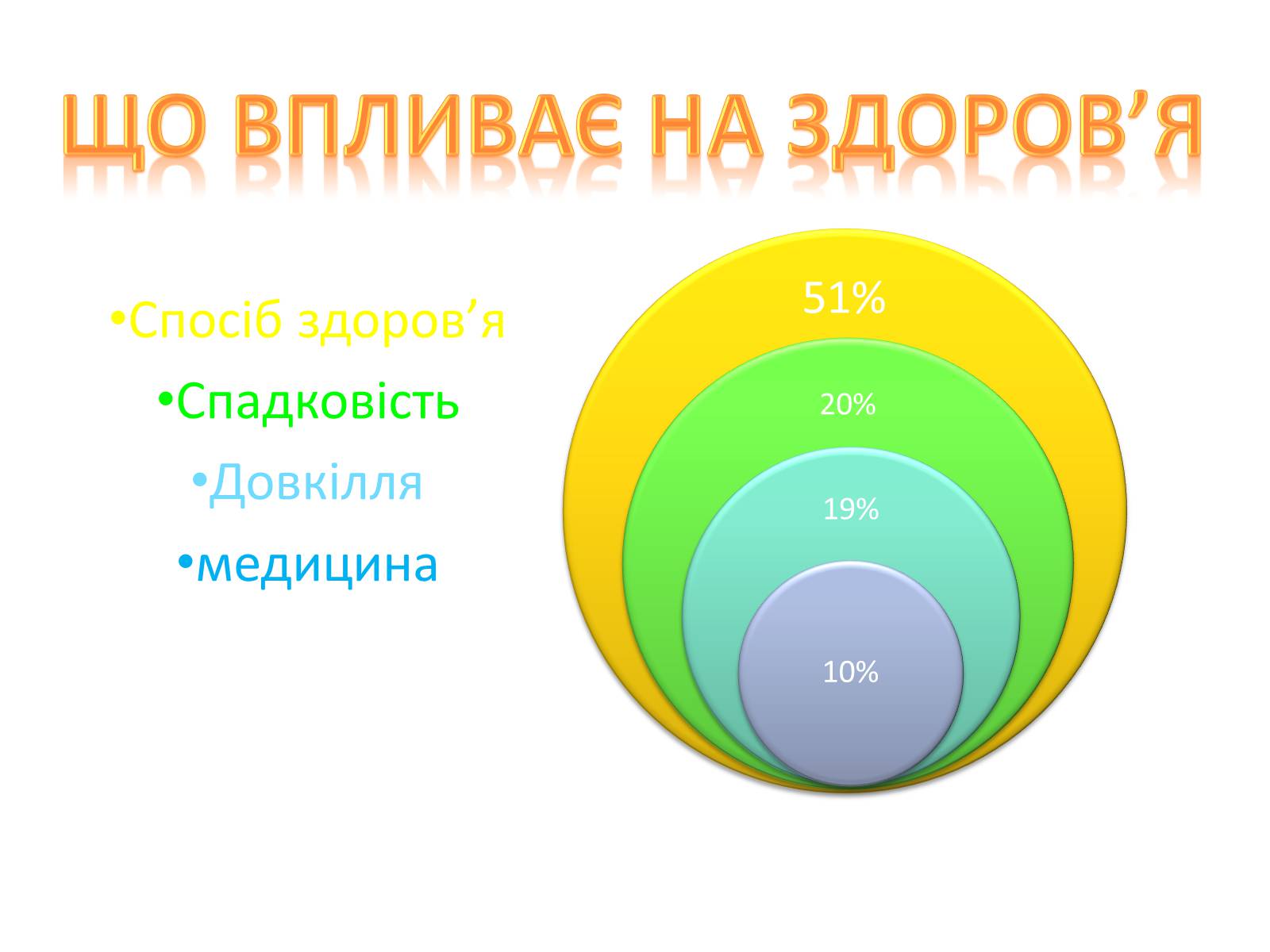 ЩО ВПЛИВАЄ НА ЗДОРОВ’Я

•Спосіб здоров’я
•Спадковість
•Довкілля
•медицина

51%
20%
19%
10%